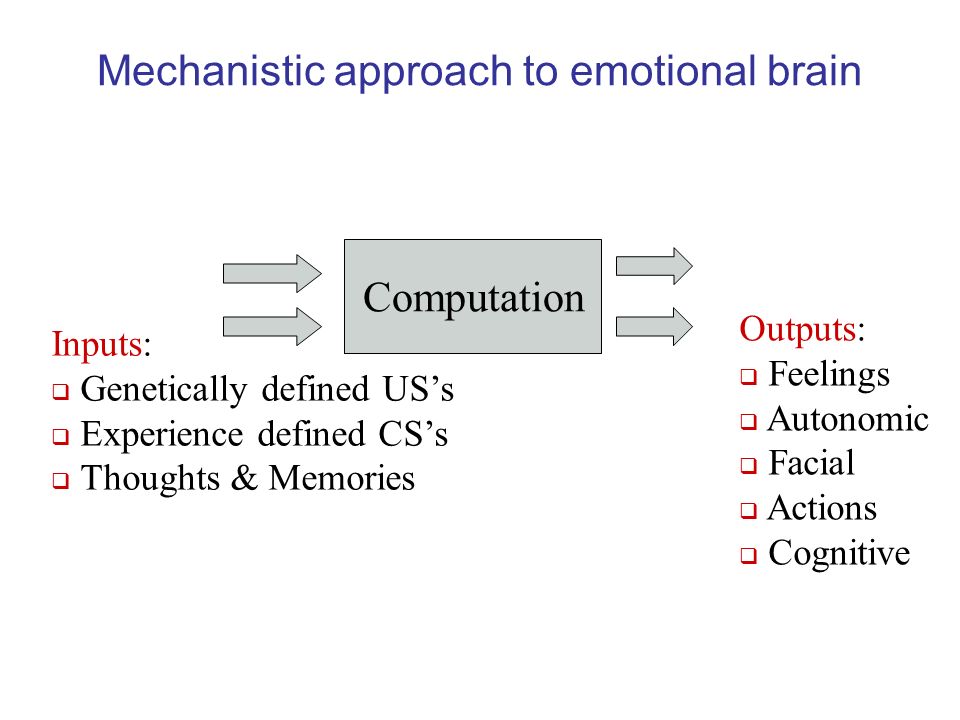 Mechanistic approach to emotional brain

Computation

Inputs:
❑ Genetically defined US’s
❑ Experience defined CS’s
❑ Thoughts & Memories

Outputs:
❑ Feelings
❑ Autonomic
❑ Facial
❑ Actions
❑ Cognitive